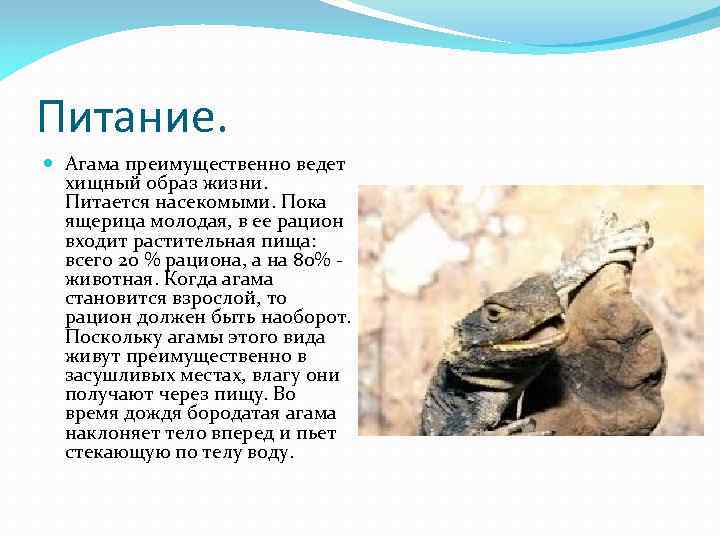 Питание.

Агама преимущественно ведет хищный образ жизни. Питается насекомыми. Пока ящерица молодая, в ее рацион входит растительная пища: всего 20 % рациона, а на 80% - животная. Когда агама становится взрослой, то рацион должен быть наоборот. Поскольку агамы этого вида живут преимущественно в засушливых местах, влагу они получают через пищу. Во время дождя бородатая агама наклоняет тело вперед и пьет стекающую по телу воду.